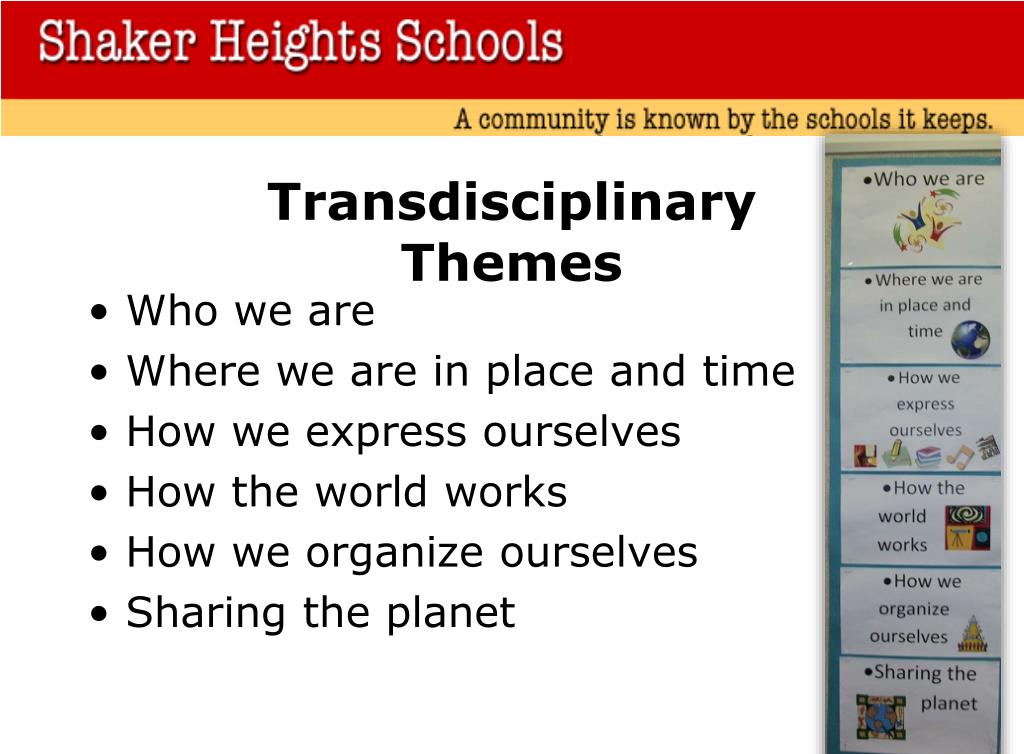 Shaker Heights Schools

A community is known by the schools it keeps.

Transdisciplinary Themes

• Who we are
• Where we are in place and time
• How we express ourselves
• How the world works
• How we organize ourselves
• Sharing the planet

•Who we are

•Where we are in place and time

•How we express ourselves

•How the world works

•How we organize ourselves

•Sharing the planet